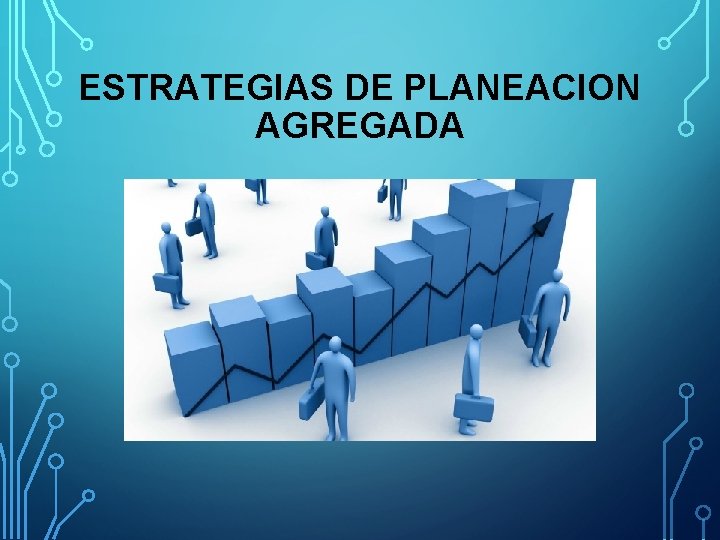 ESTRATEGIAS DE PLANEACION AGREGADA